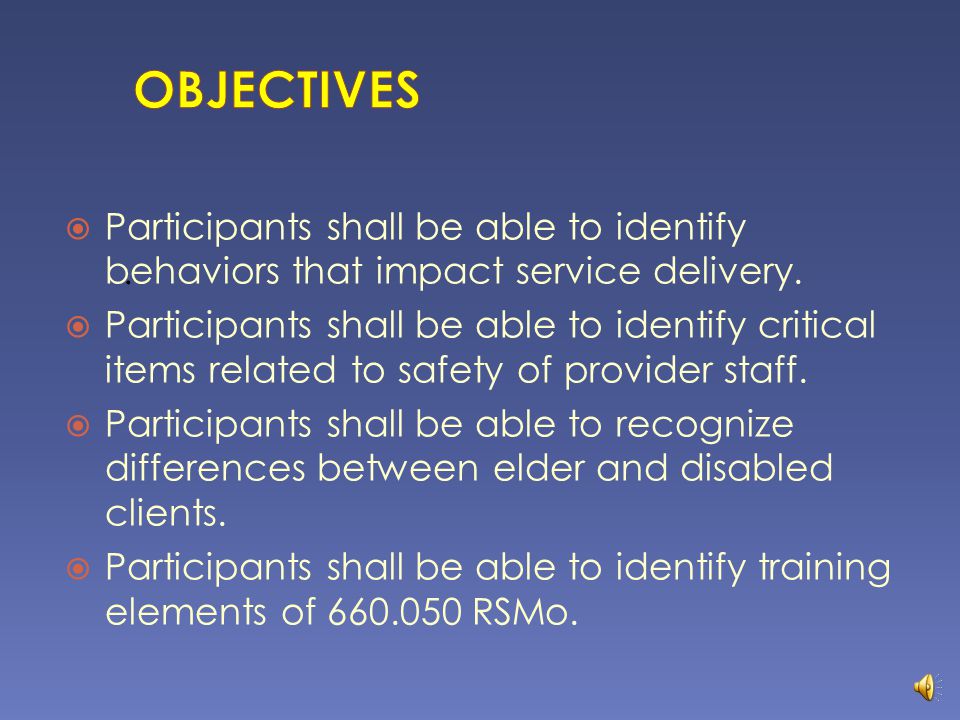 OBJECTIVES

Participants shall be able to identify behaviors that impact service delivery.

Participants shall be able to identify critical items related to safety of provider staff.

Participants shall be able to recognize differences between elder and disabled clients.

Participants shall be able to identify training elements of 660.050 RSMo.